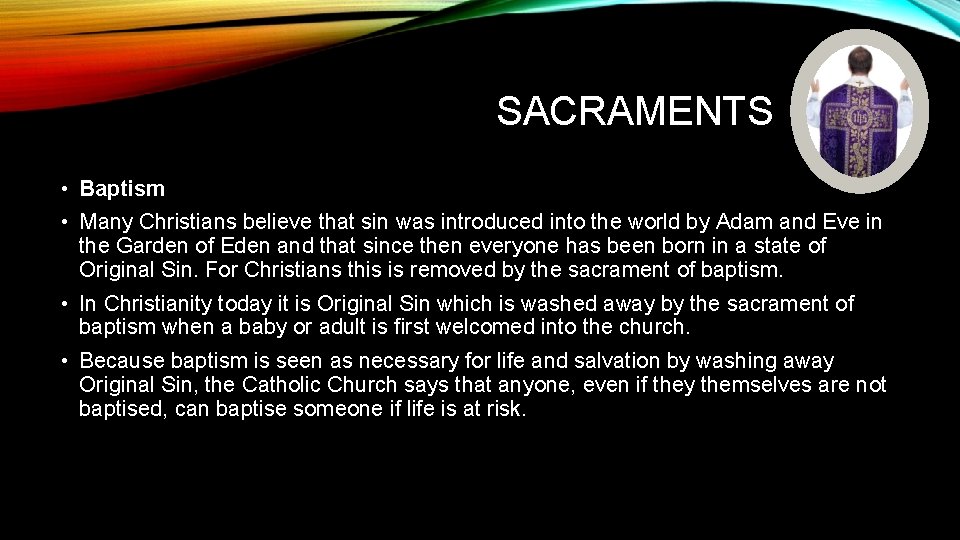 SACRAMENTS

• Baptism

• Many Christians believe that sin was introduced into the world by Adam and Eve in the Garden of Eden and that since then everyone has been born in a state of Original Sin. For Christians this is removed by the sacrament of baptism.

• In Christianity today it is Original Sin which is washed away by the sacrament of baptism when a baby or adult is first welcomed into the church.

• Because baptism is seen as necessary for life and salvation by washing away Original Sin, the Catholic Church says that anyone, even if they themselves are not baptised, can baptise someone if life is at risk.